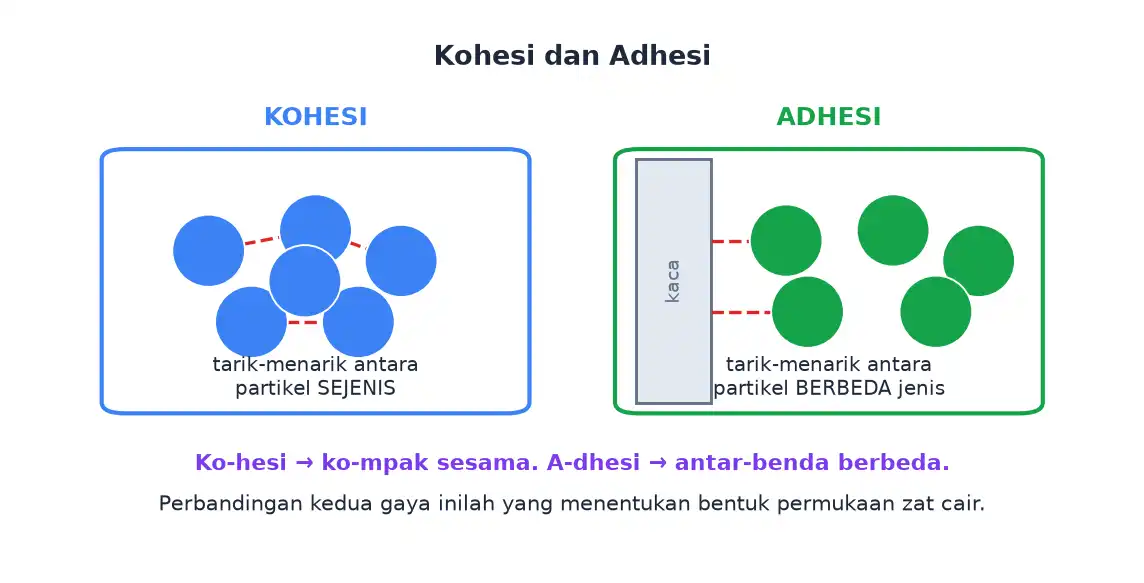 Kohesi dan Adhesi

KOHESI

tarik-menarik antara partikel SEJENIS

ADHESI

kaca

tarik-menarik antara partikel BERBEDA jenis

Ko-hesi → ko-mpak sesama. A-dhesi → antar-benda berbeda.

Perbandingan kedua gaya inilah yang menentukan bentuk permukaan zat cair.